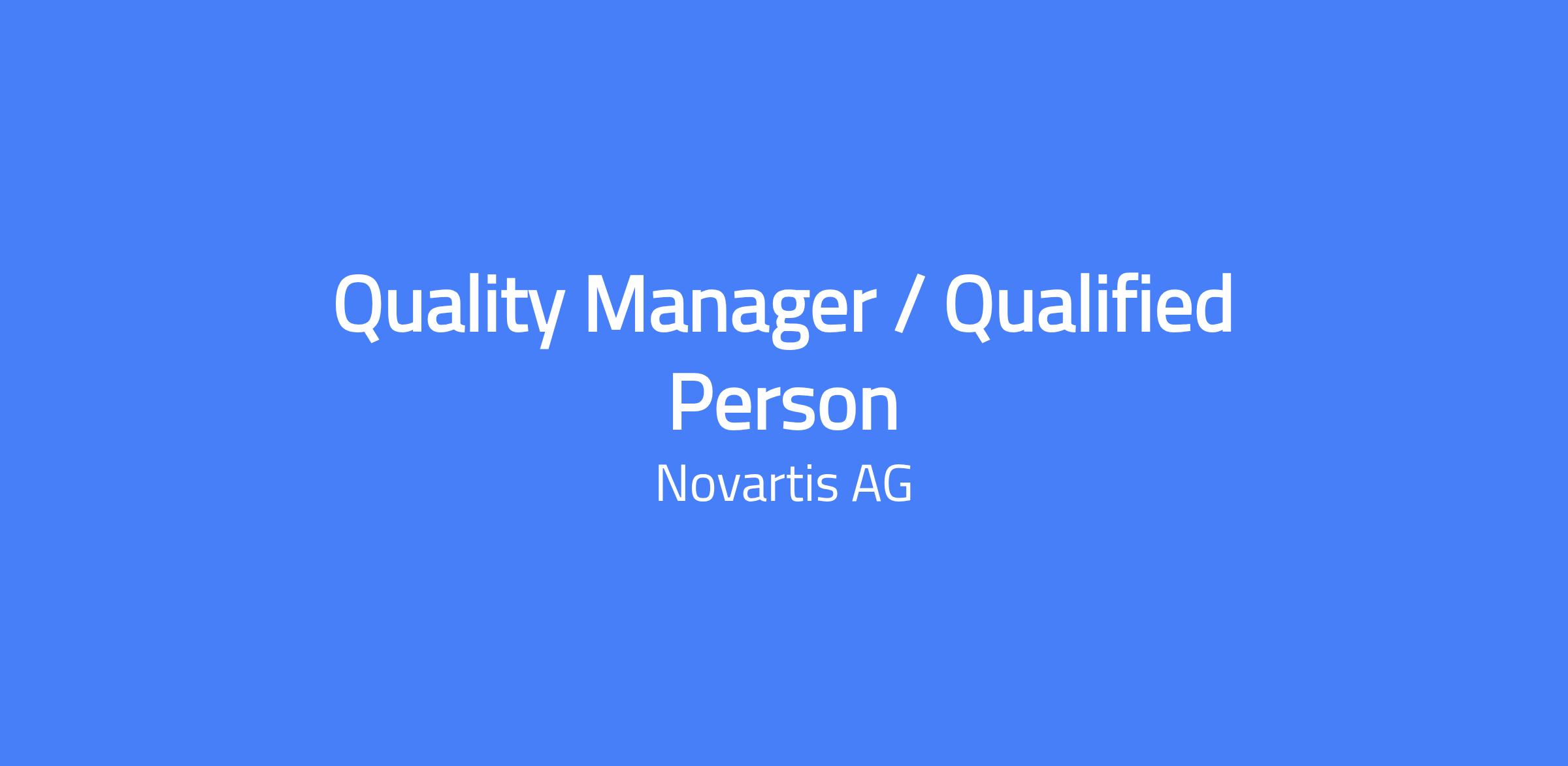 Quality Manager / Qualified Person

Novartis AG